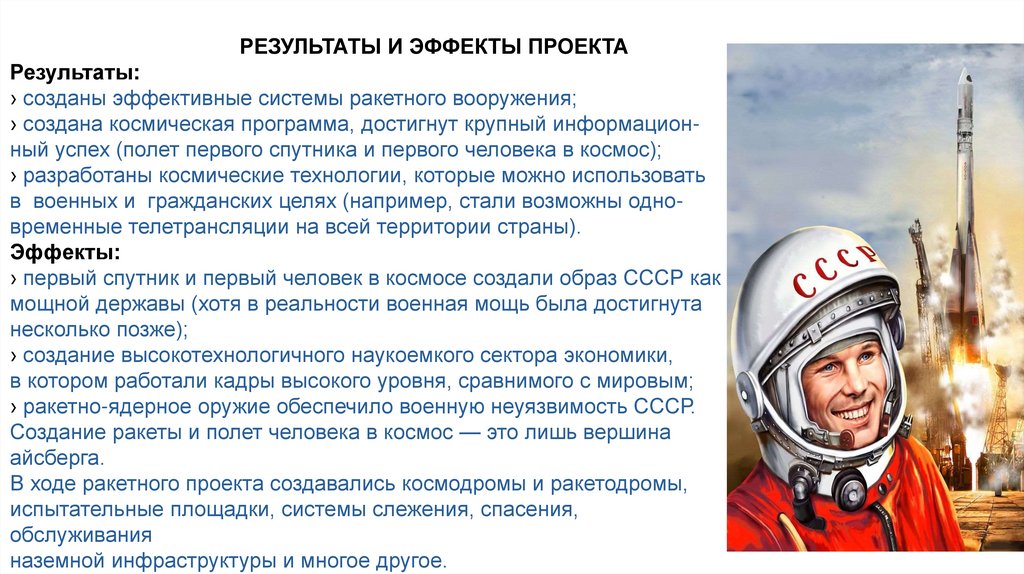 РЕЗУЛЬТАТЫ И ЭФФЕКТЫ ПРОЕКТА

Результаты:
› созданы эффективные системы ракетного вооружения;
› создана космическая программа, достигнут крупный информационный успех (полет первого спутника и первого человека в космос);
› разработаны космические технологии, которые можно использовать в военных и гражданских целях (например, стали возможны одновременные телетрансляции на всей территории страны).

Эффекты:
› первый спутник и первый человек в космосе создали образ СССР как мощной державы (хотя в реальности военная мощь была достигнута несколько позже);
› создание высокотехнологичного наукоемкого сектора экономики, в котором работали кадры высокого уровня, сравнимого с мировым;
› ракетно-ядерное оружие обеспечило военную неуязвимость СССР.
Создание ракеты и полет человека в космос — это лишь вершина айсберга.
В ходе ракетного проекта создавались космодромы и ракетодромы, испытательные площадки, системы слежения, спасения, обслуживания
наземной инфраструктуры и многое другое.

СССР